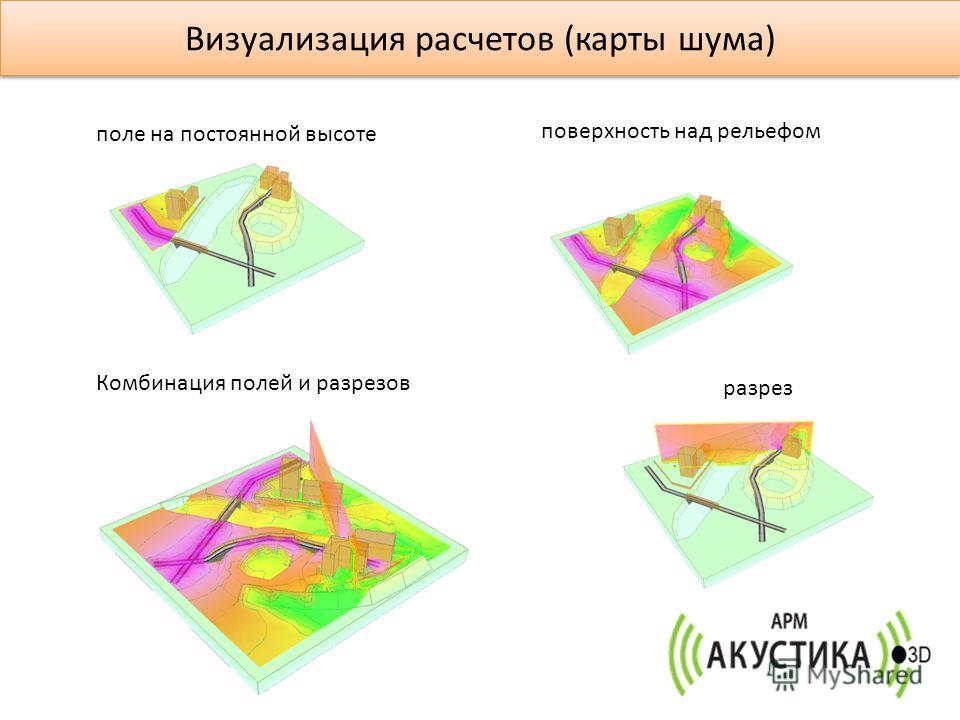 Визуализация расчетов (карты шума)

поле на постоянной высоте

поверхность над рельефом

Комбинация полей и разрезов

разрез

АРМ
АКУСТИКА 3D

MyShared